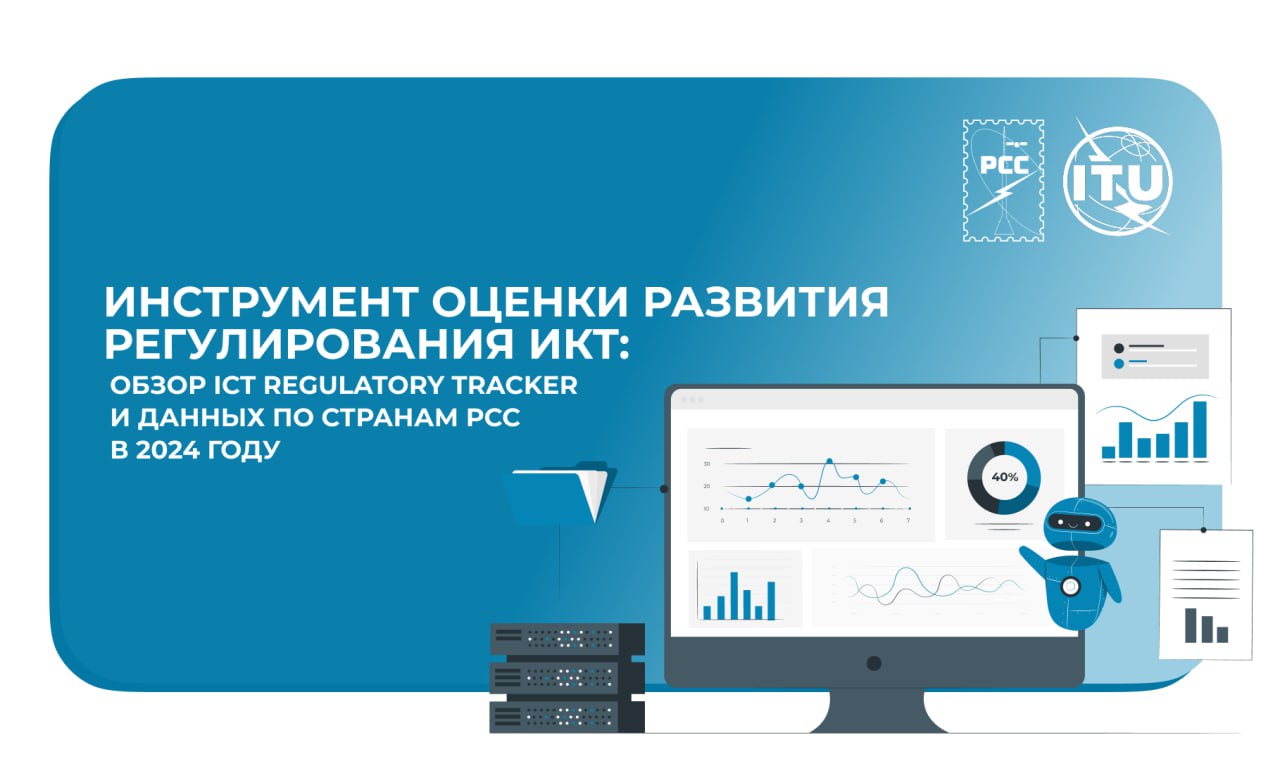 РСС

ITU

ИНСТРУМЕНТ ОЦЕНКИ РАЗВИТИЯ РЕГУЛИРОВАНИЯ ИКТ:

ОБЗОР ICT REGULATORY TRACKER И ДАННЫХ ПО СТРАНАМ РСС В 2024 ГОДУ

30
20
10
0 1 2 3 4 5 6 7

40%